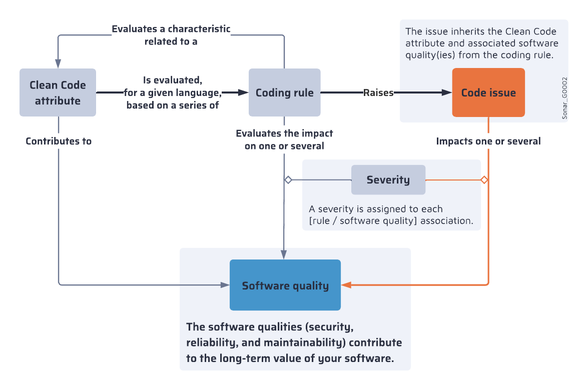 Evaluates a characteristic related to a

The issue inherits the Clean Code attribute and associated software quality(ies) from the coding rule.

Clean Code attribute

Is evaluated, for a given language, based on a series of

Coding rule

Raises

Code issue

Sonar_G0002

Contributes to

Evaluates the impact on one or several

Impacts one or several

Severity

A severity is assigned to each [rule / software quality] association.

Software quality

The software qualities (security, reliability, and maintainability) contribute to the long-term value of your software.